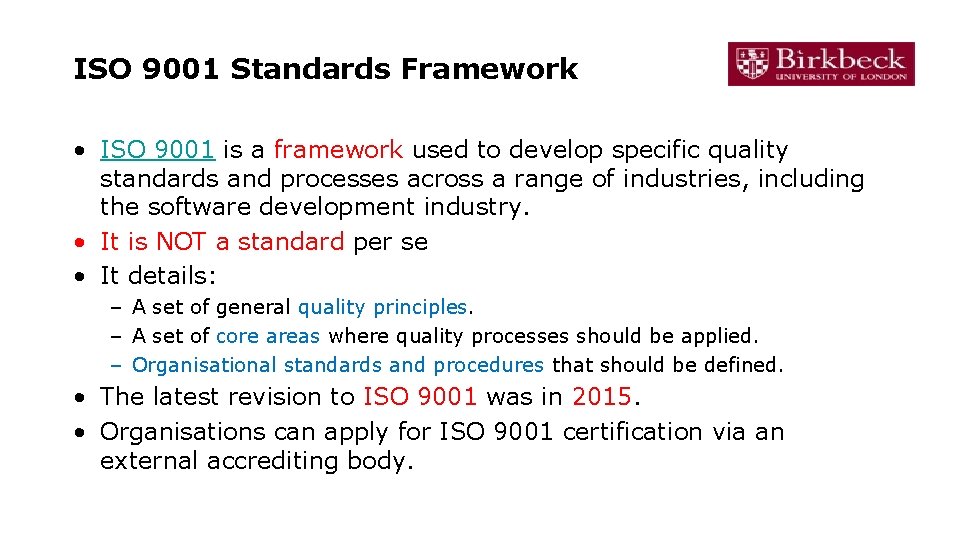 ISO 9001 Standards Framework

Birkbeck
UNIVERSITY OF LONDON

• ISO 9001 is a framework used to develop specific quality standards and processes across a range of industries, including the software development industry.
• It is NOT a standard per se
• It details:
– A set of general quality principles.
– A set of core areas where quality processes should be applied.
– Organisational standards and procedures that should be defined.
• The latest revision to ISO 9001 was in 2015.
• Organisations can apply for ISO 9001 certification via an external accrediting body.